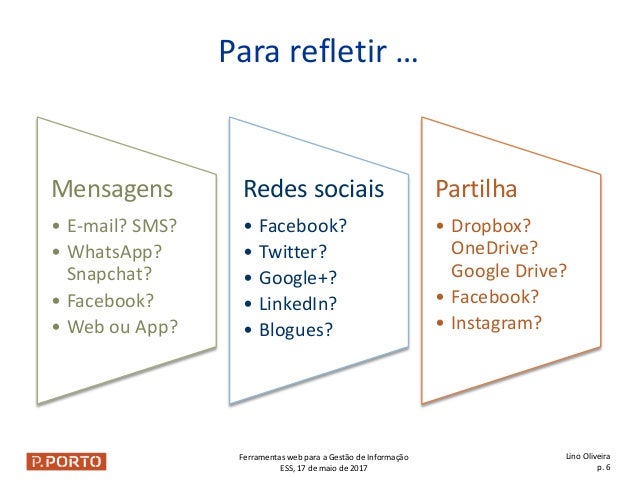 Para refletir …

Mensagens
• E-mail? SMS?
• WhatsApp? Snapchat?
• Facebook?
• Web ou App?

Redes sociais
• Facebook?
• Twitter?
• Google+?
• LinkedIn?
• Blogues?

Partilha
• Dropbox? OneDrive? Google Drive?
• Facebook?
• Instagram?

P.PORTO

Ferramentas web para a Gestão de Informação
ESS, 17 de maio de 2017

Lino Oliveira
p. 6